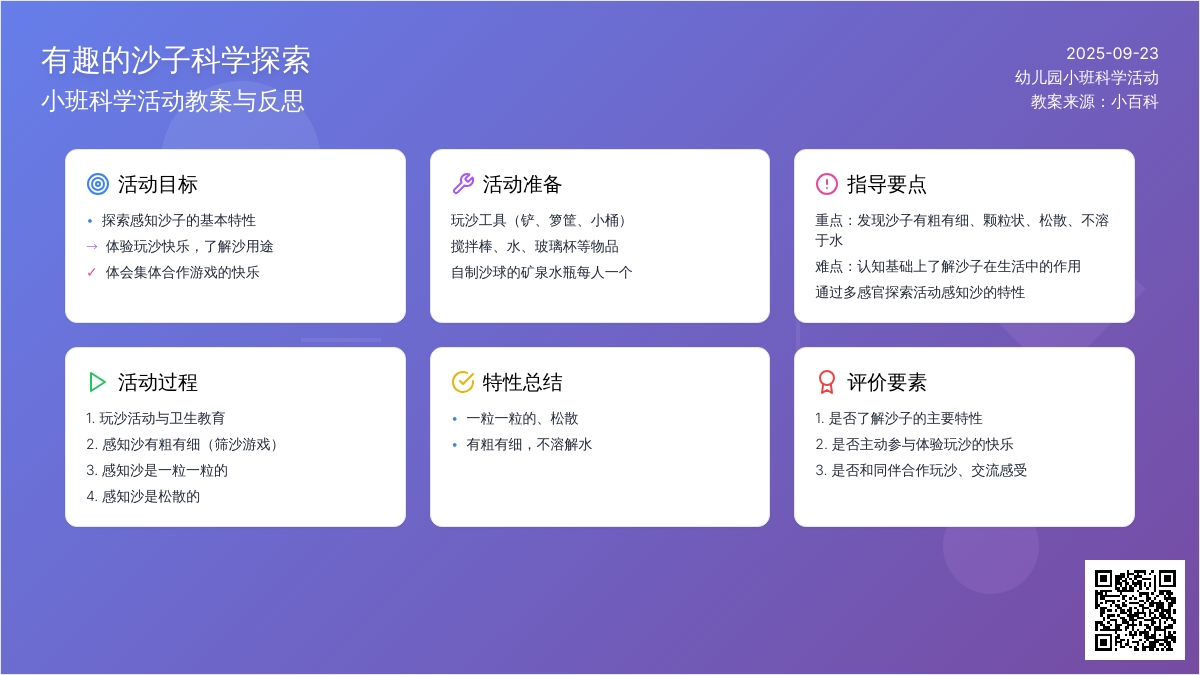 有趣的沙子科学探索
小班科学活动教案与反思

2025-09-23
幼儿园小班科学活动
教案来源：小百科

活动目标
• 探索感知沙子的基本特性
→ 体验玩沙快乐，了解沙用途
✓ 体会集体合作游戏的快乐

活动准备
玩沙工具（铲、箩筐、小桶）
搅拌棒、水、玻璃杯等物品
自制沙球的矿泉水瓶每人一个

指导要点
重点：发现沙子有粗有细、颗粒状、松散、不溶于水
难点：认知基础上了解沙子在生活中的作用
通过多感官探索活动感知沙的特性

活动过程
1. 玩沙活动与卫生教育
2. 感知沙有粗有细（筛沙游戏）
3. 感知沙是一粒一粒的
4. 感知沙是松散的

特性总结
• 一粒一粒的、松散
• 有粗有细，不溶解水

评价要素
1. 是否了解沙子的主要特性
2. 是否主动参与体验玩沙的快乐
3. 是否和同伴合作玩沙、交流感受